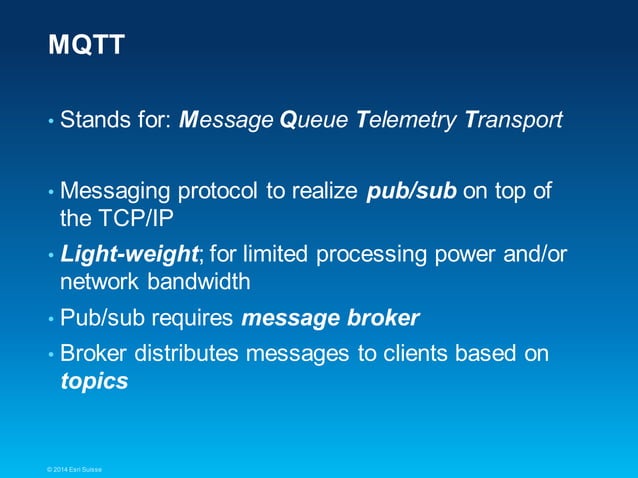 MQTT

• Stands for: Message Queue Telemetry Transport

• Messaging protocol to realize pub/sub on top of the TCP/IP

• Light-weight; for limited processing power and/or network bandwidth

• Pub/sub requires message broker

• Broker distributes messages to clients based on topics

© 2014 Esri Suisse